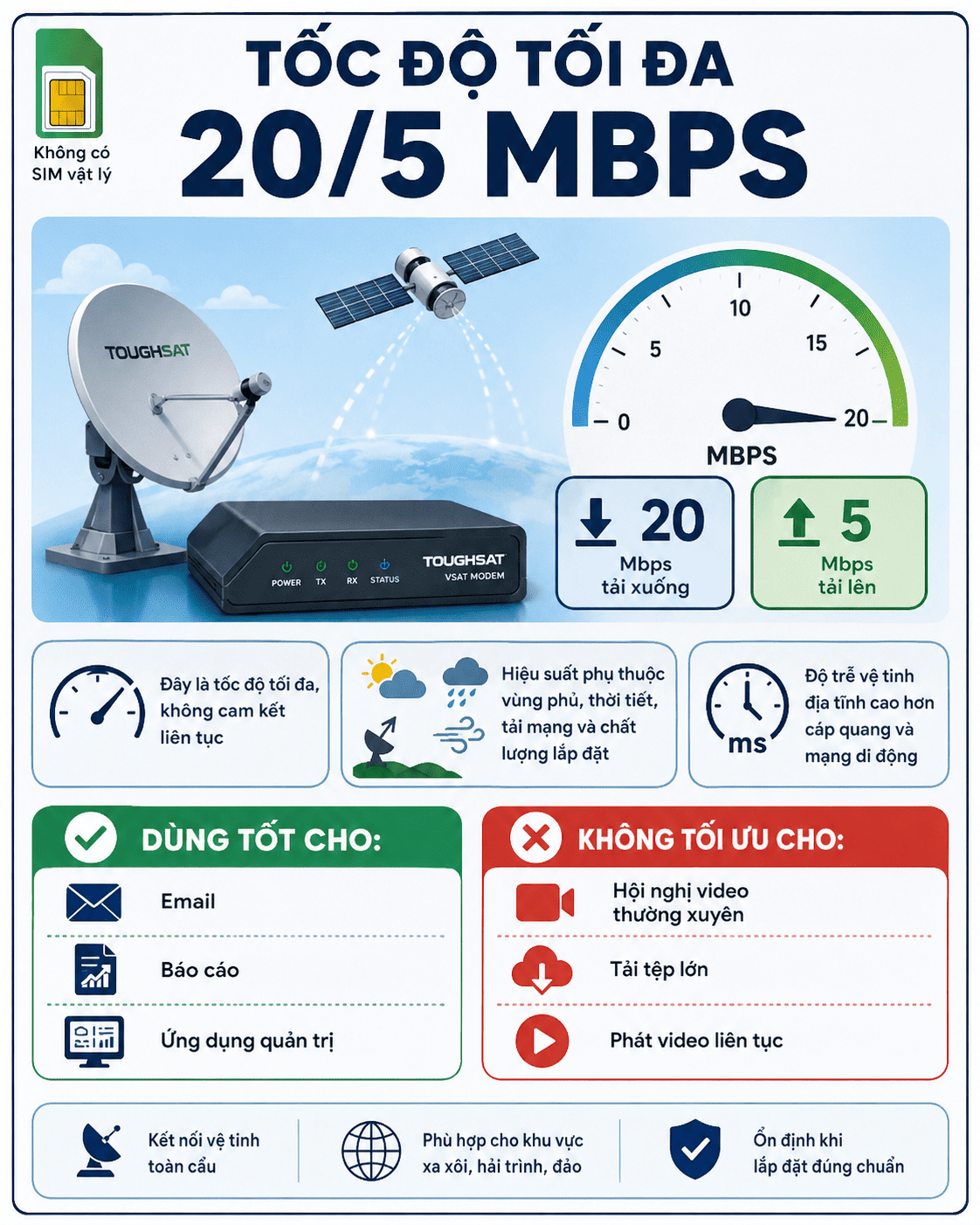 Không có SIM vật lý

TỐC ĐỘ TỐI ĐA
20/5 MBPS

TOUGHSAT

0 5 10 15 20
MBPS

POWER TX RX STATUS
TOUGHSAT
VSAT MODEM

20 Mbps tải xuống

5 Mbps tải lên

Đây là tốc độ tối đa, không cam kết liên tục

Hiệu suất phụ thuộc vùng phủ, thời tiết, tải mạng và chất lượng lắp đặt

ms

Độ trễ vệ tinh địa tĩnh cao hơn cáp quang và mạng di động

DÙNG TỐT CHO:

Email

Báo cáo

Ứng dụng quản trị

KHÔNG TỐI ƯU CHO:

Hội nghị video thường xuyên

Tải tệp lớn

Phát video liên tục

Kết nối vệ tinh toàn cầu

Phù hợp cho khu vực xa xôi, hải trình, đảo

Ổn định khi lắp đặt đúng chuẩn